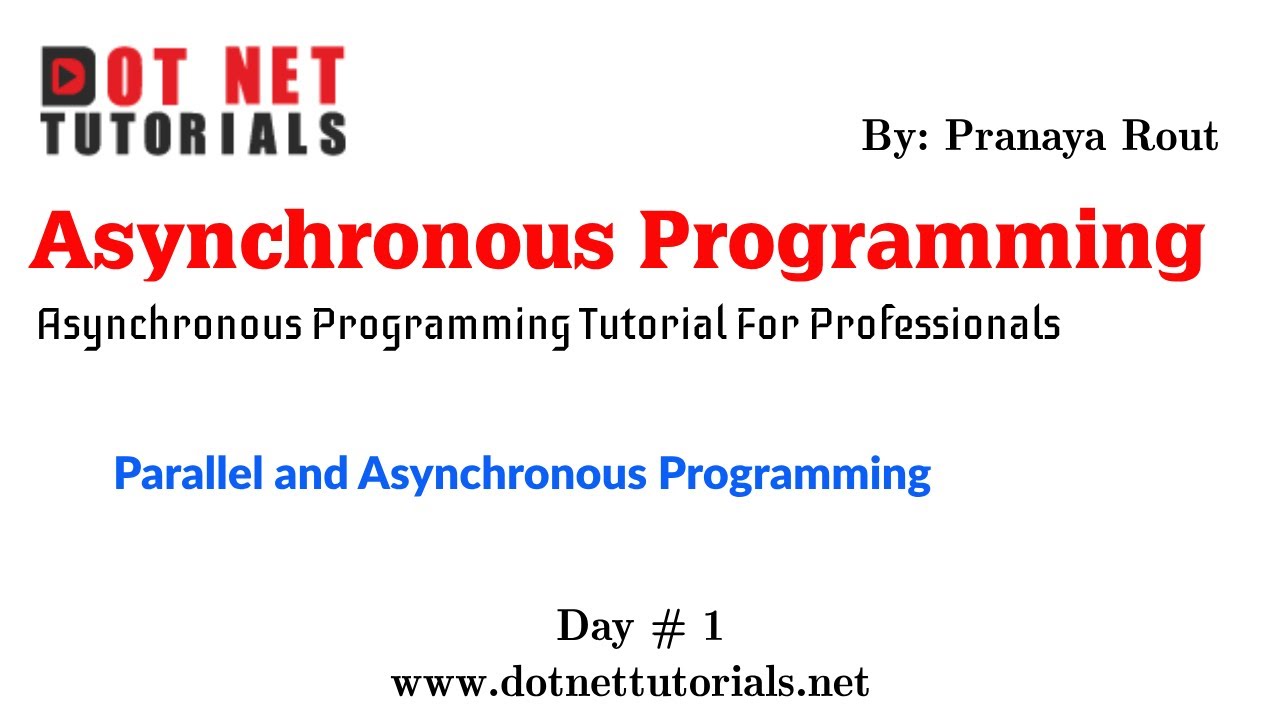 DOT NET TUTORIALS

By: Pranaya Rout

Asynchronous Programming

Asynchronous Programming Tutorial For Professionals

Parallel and Asynchronous Programming

Day # 1
www.dotnettutorials.net